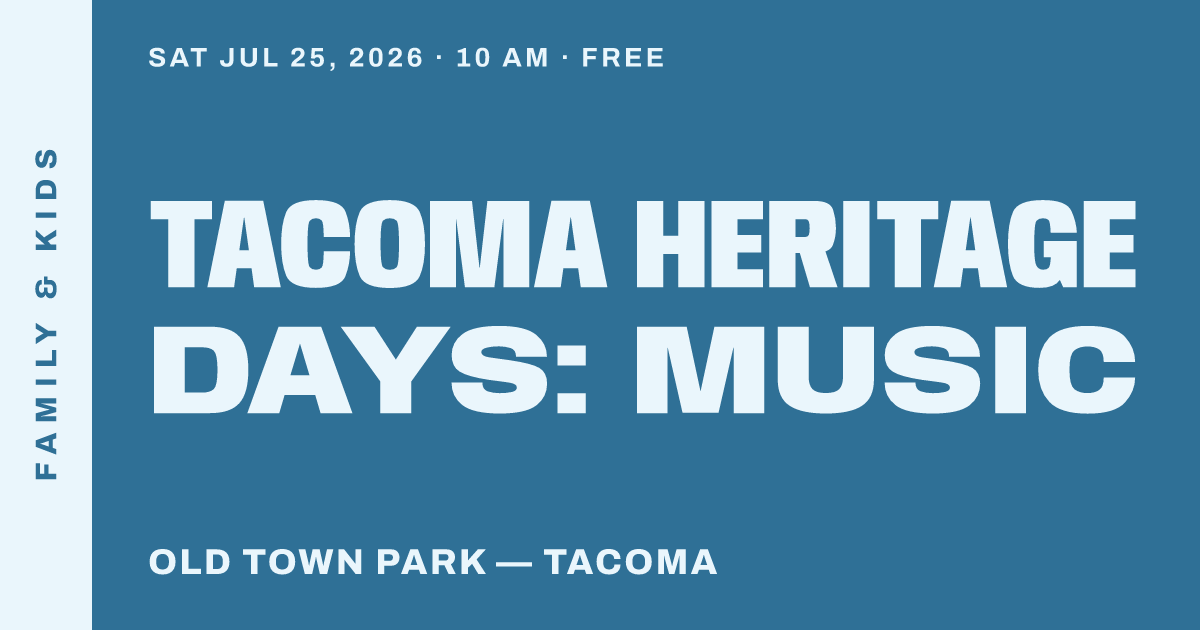 FAMILY & KIDS

SAT JUL 25, 2026 · 10 AM · FREE

TACOMA HERITAGE DAYS: MUSIC

OLD TOWN PARK — TACOMA